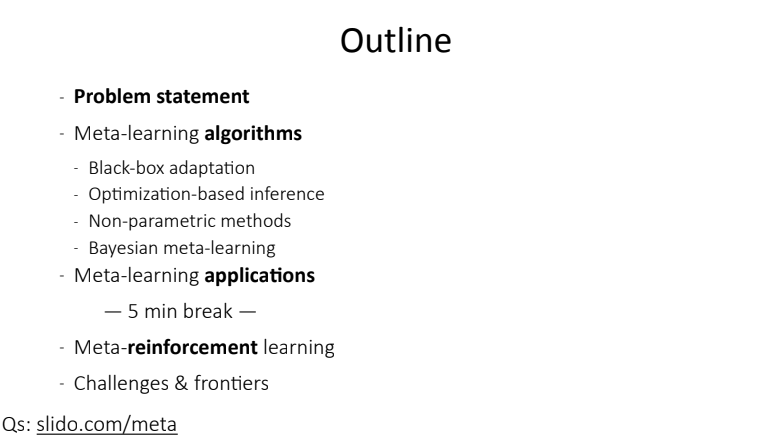 Outline

- Problem statement
- Meta-learning algorithms
  - Black-box adaptation
  - Optimization-based inference
  - Non-parametric methods
  - Bayesian meta-learning
- Meta-learning applications

— 5 min break —

- Meta-reinforcement learning
- Challenges & frontiers

Qs: slido.com/meta